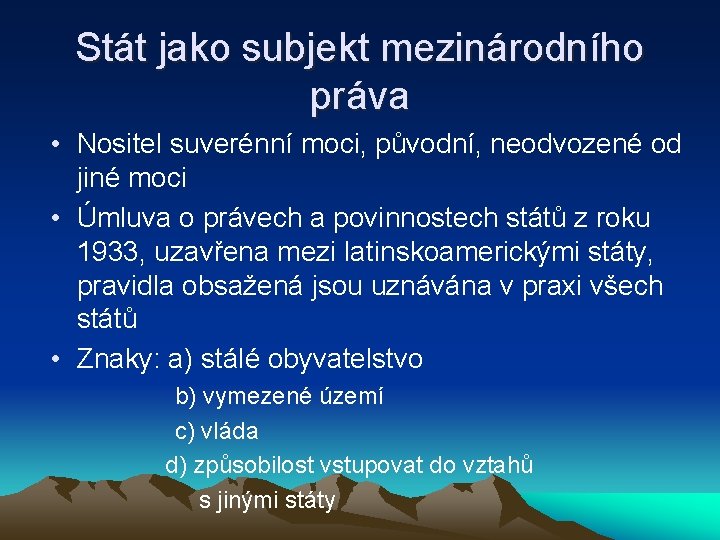 Stát jako subjekt mezinárodního práva

• Nositel suverénní moci, původní, neodvozené od jiné moci
• Úmluva o právech a povinnostech států z roku 1933, uzavřena mezi latinskoamerickými státy, pravidla obsažená jsou uznávána v praxi všech států
• Znaky: a) stálé obyvatelstvo
b) vymezené území
c) vláda
d) způsobilost vstupovat do vztahů s jinými státy